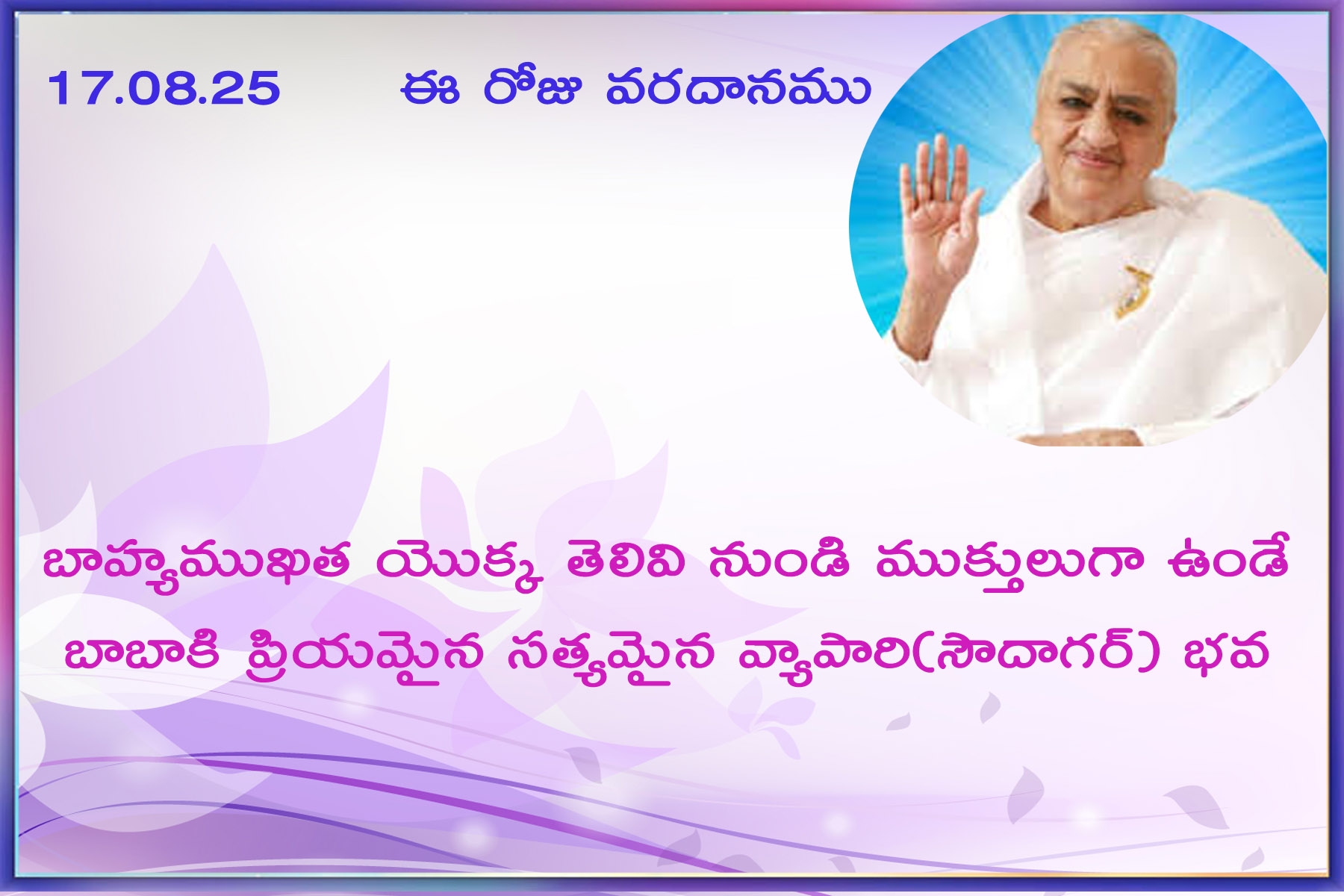 17.08.25 ఈ రోజు వరదానము

బాహ్యముఖత యొక్క తెలివి నుండి ముక్తులుగా ఉండే బాబాకి ప్రియమైన సత్యమైన వ్యాపారి(సౌదాగర్) భవ